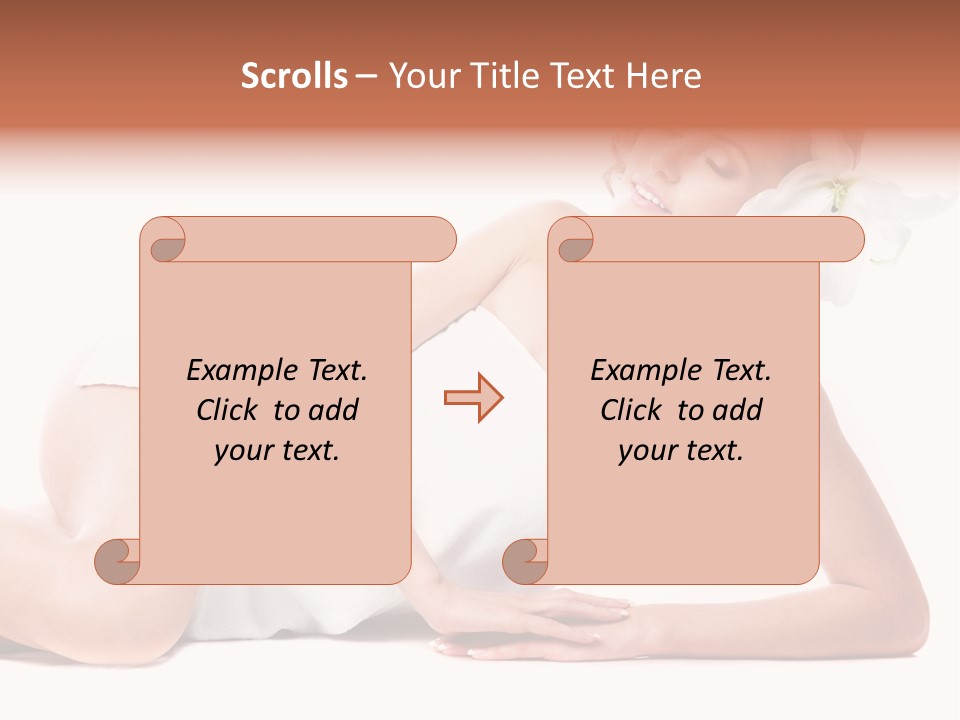 Scrolls – Your Title Text Here

Example Text. Click to add your text.

Example Text. Click to add your text.